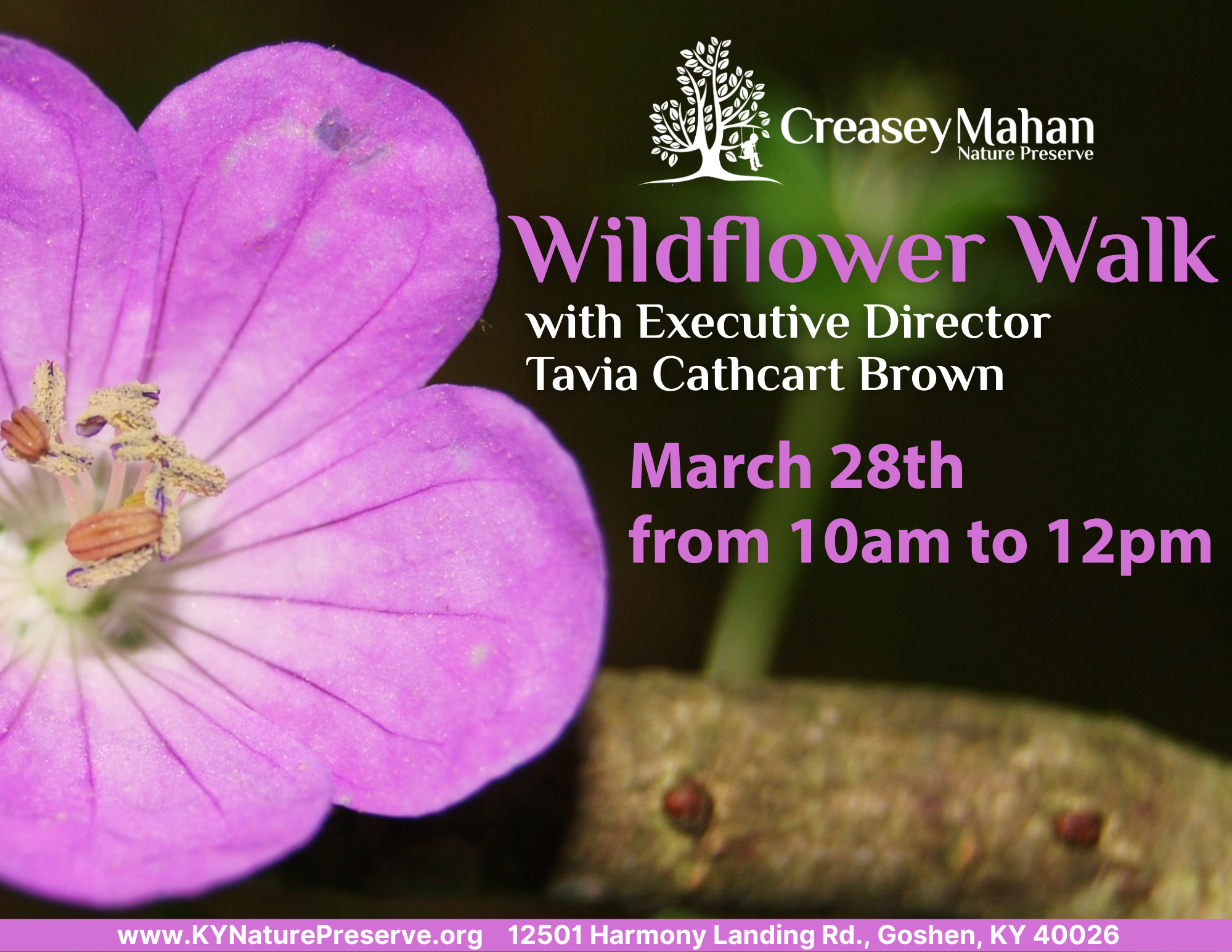 CreaseyMahan
Nature Preserve

Wildflower Walk
with Executive Director Tavia Cathcart Brown

March 28th
from 10am to 12pm

www.KYNaturePreserve.org 12501 Harmony Landing Rd., Goshen, KY 40026